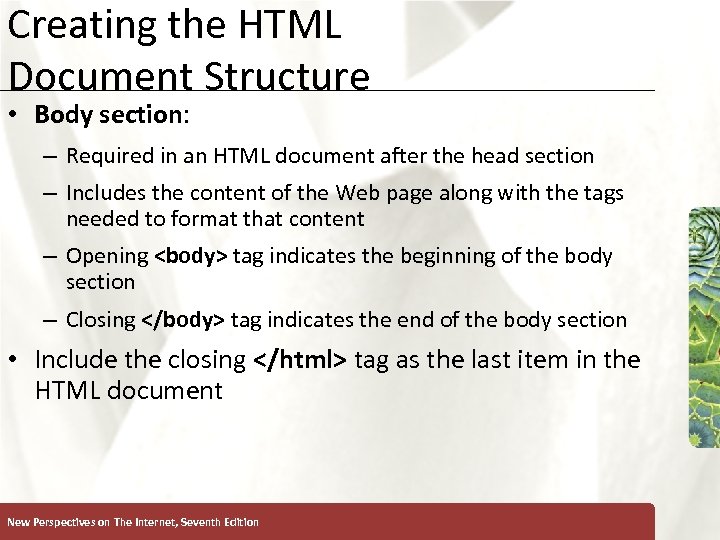 Creating the HTML Document Structure

• Body section:

– Required in an HTML document after the head section

– Includes the content of the Web page along with the tags needed to format that content

– Opening <body> tag indicates the beginning of the body section

– Closing </body> tag indicates the end of the body section

• Include the closing </html> tag as the last item in the HTML document

New Perspectives on The Internet, Seventh Edition